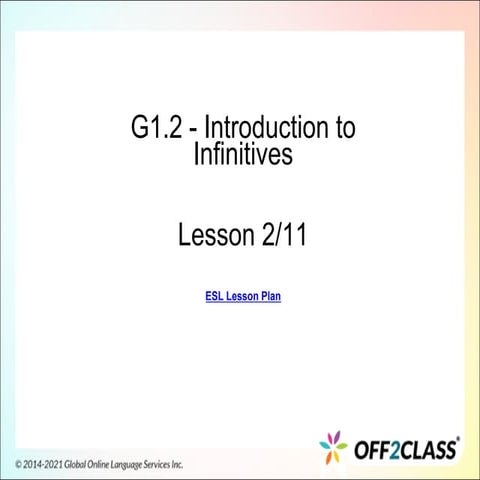 G1.2 - Introduction to Infinitives

Lesson 2/11

ESL Lesson Plan

OFF2CLASS®

© 2014-2021 Global Online Language Services Inc.